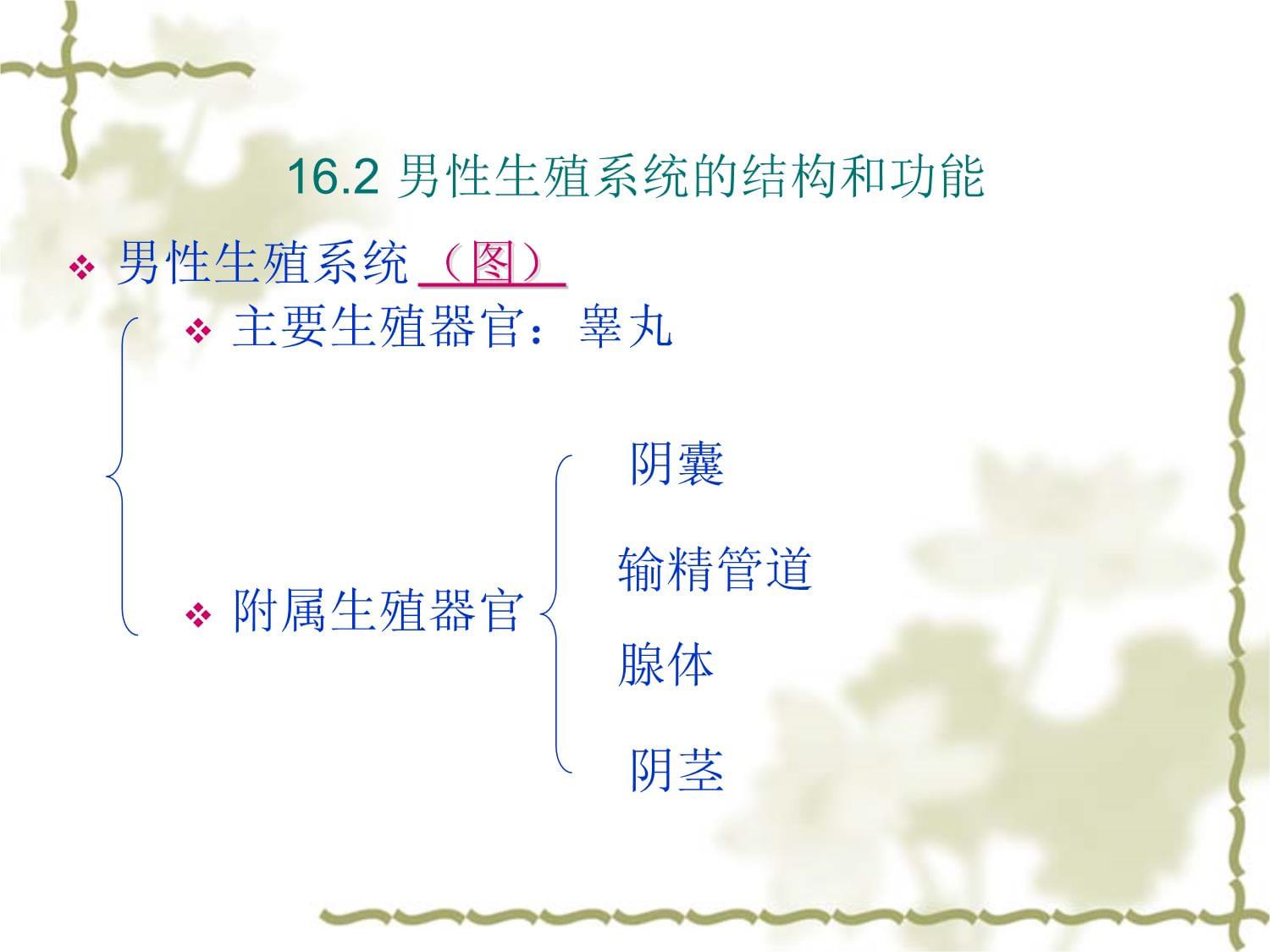 16.2 男性生殖系统的结构和功能

❖ 男性生殖系统（图）

❖ 主要生殖器官：睾丸

❖ 附属生殖器官

阴囊

输精管道

腺体

阴茎